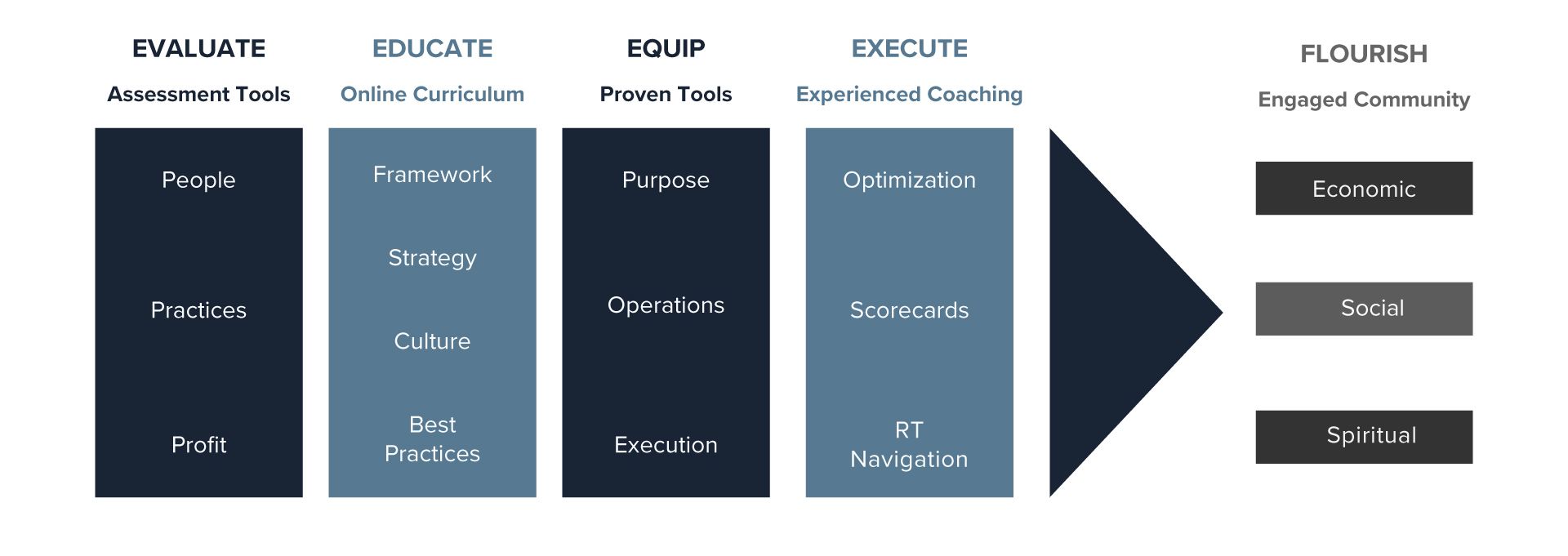 EVALUATE
Assessment Tools

People

Practices

Profit

EDUCATE
Online Curriculum

Framework

Strategy

Culture

Best Practices

EQUIP
Proven Tools

Purpose

Operations

Execution

EXECUTE
Experienced Coaching

Optimization

Scorecards

RT Navigation

FLOURISH
Engaged Community

Economic

Social

Spiritual